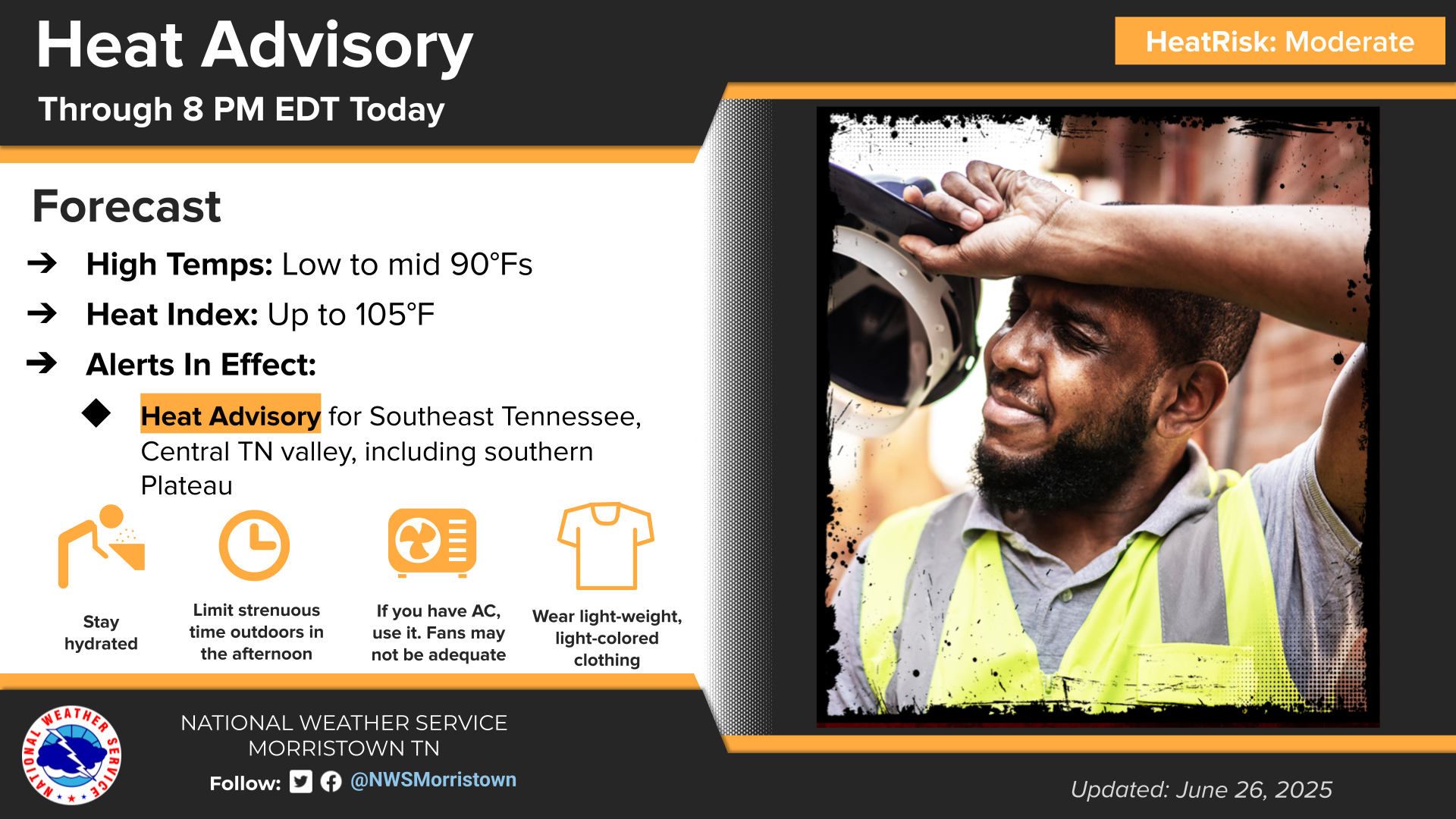 Heat Advisory
Through 8 PM EDT Today

HeatRisk: Moderate

Forecast

➔ High Temps: Low to mid 90°Fs
➔ Heat Index: Up to 105°F
➔ Alerts In Effect:
◆ Heat Advisory for Southeast Tennessee, Central TN valley, including southern Plateau

Stay hydrated

Limit strenuous time outdoors in the afternoon

If you have AC, use it. Fans may not be adequate

Wear light-weight, light-colored clothing

NATIONAL WEATHER SERVICE
NATIONAL WEATHER SERVICE MORRISTOWN TN
Follow: @NWSMorristown

Updated: June 26, 2025